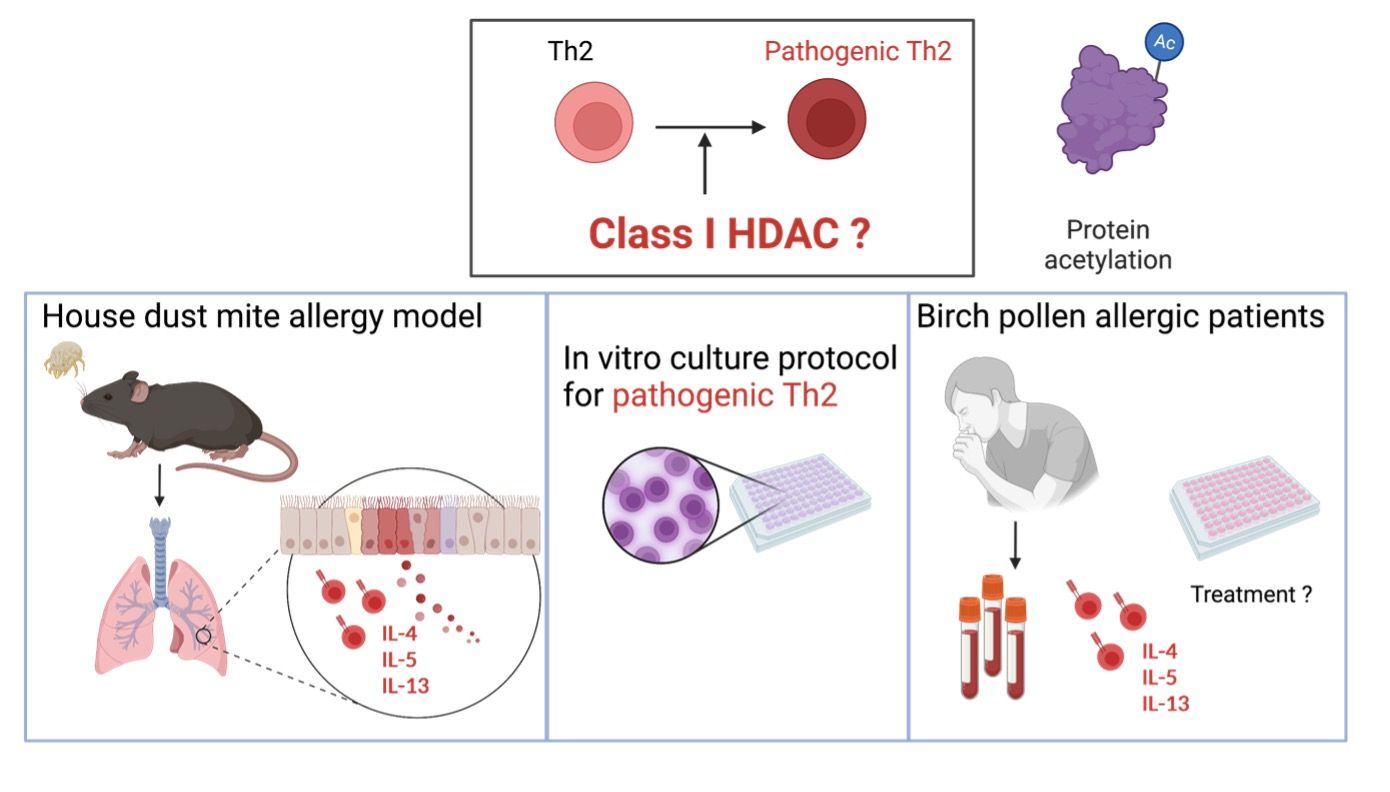 Th2

Pathogenic Th2

Class I HDAC ?

Ac

Protein acetylation

House dust mite allergy model

IL-4
IL-5
IL-13

In vitro culture protocol for pathogenic Th2

Birch pollen allergic patients

Treatment ?

IL-4
IL-5
IL-13